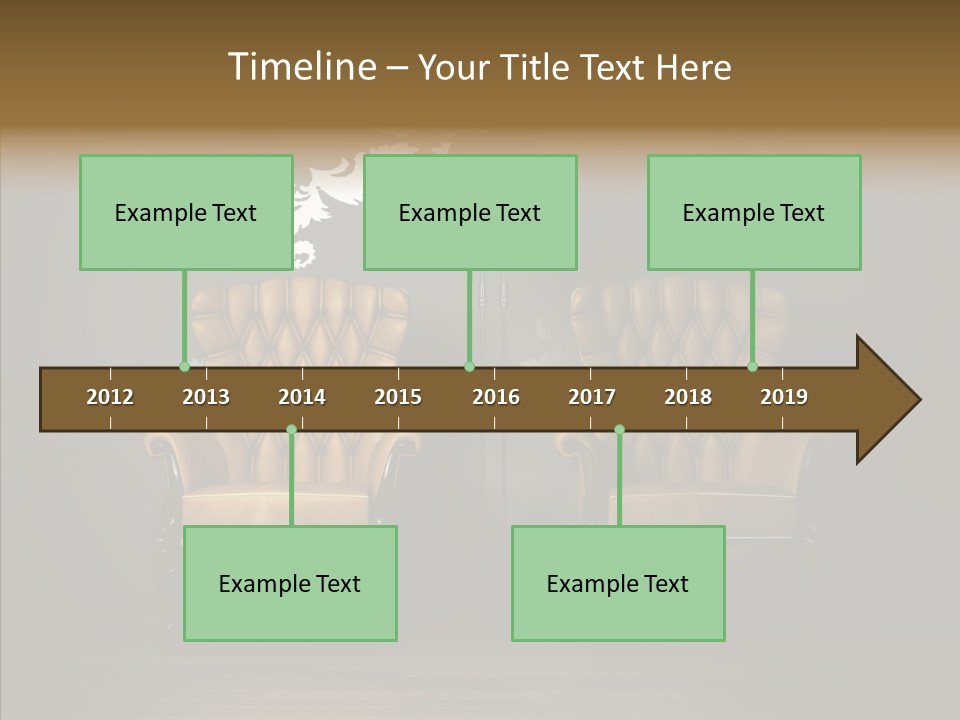 Timeline – Your Title Text Here

Example Text

Example Text

Example Text

2012 2013 2014 2015 2016 2017 2018 2019

Example Text

Example Text